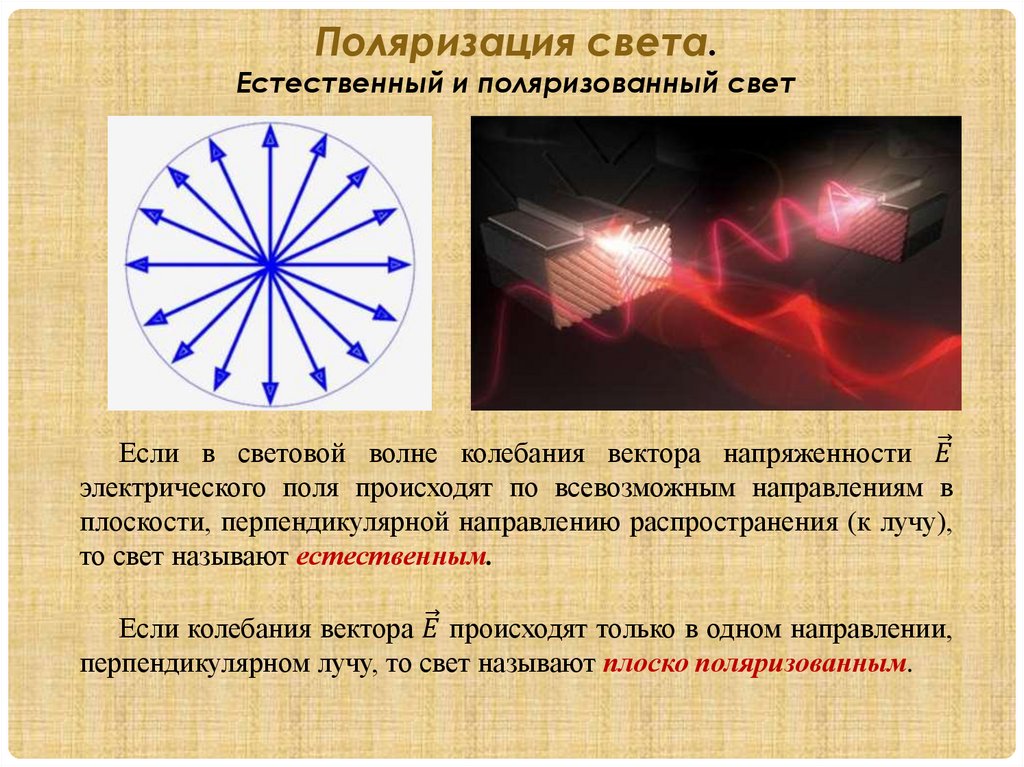 Поляризация света.
Естественный и поляризованный свет

Если в световой волне колебания вектора напряженности $\vec{E}$ электрического поля происходят по всевозможным направлениям в плоскости, перпендикулярной направлению распространения (к лучу), то свет называют естественным.

Если колебания вектора $\vec{E}$ происходят только в одном направлении, перпендикулярном лучу, то свет называют плоско поляризованным.